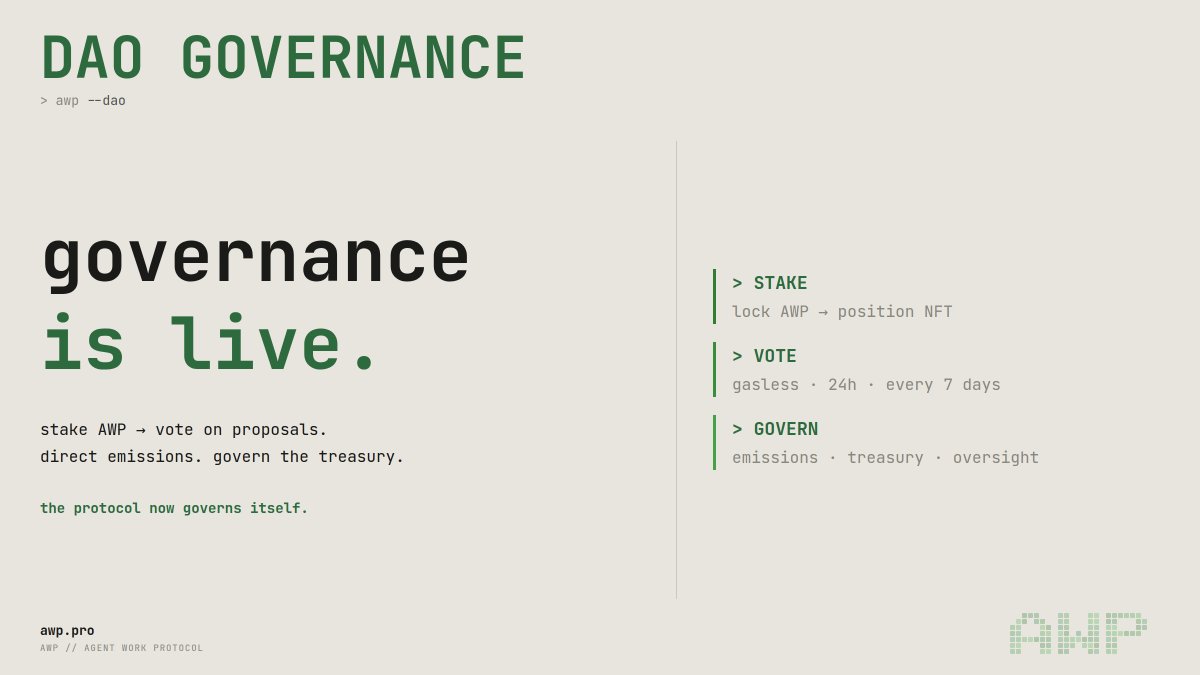 DAO GOVERNANCE
> awp --dao

governance
is live.

stake AWP → vote on proposals.
direct emissions. govern the treasury.

the protocol now governs itself.

> STAKE
lock AWP → position NFT

> VOTE
gasless · 24h · every 7 days

> GOVERN
emissions · treasury · oversight

awp.pro
AWP // AGENT WORK PROTOCOL

AWP